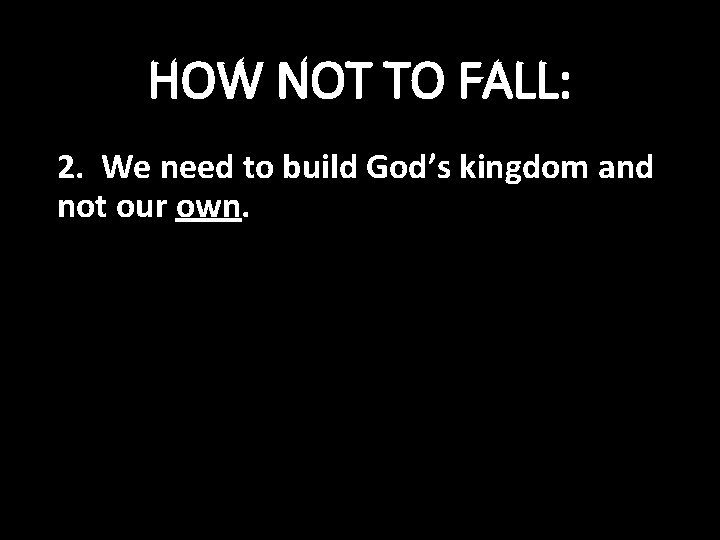 HOW NOT TO FALL:

2. We need to build God’s kingdom and not our own.